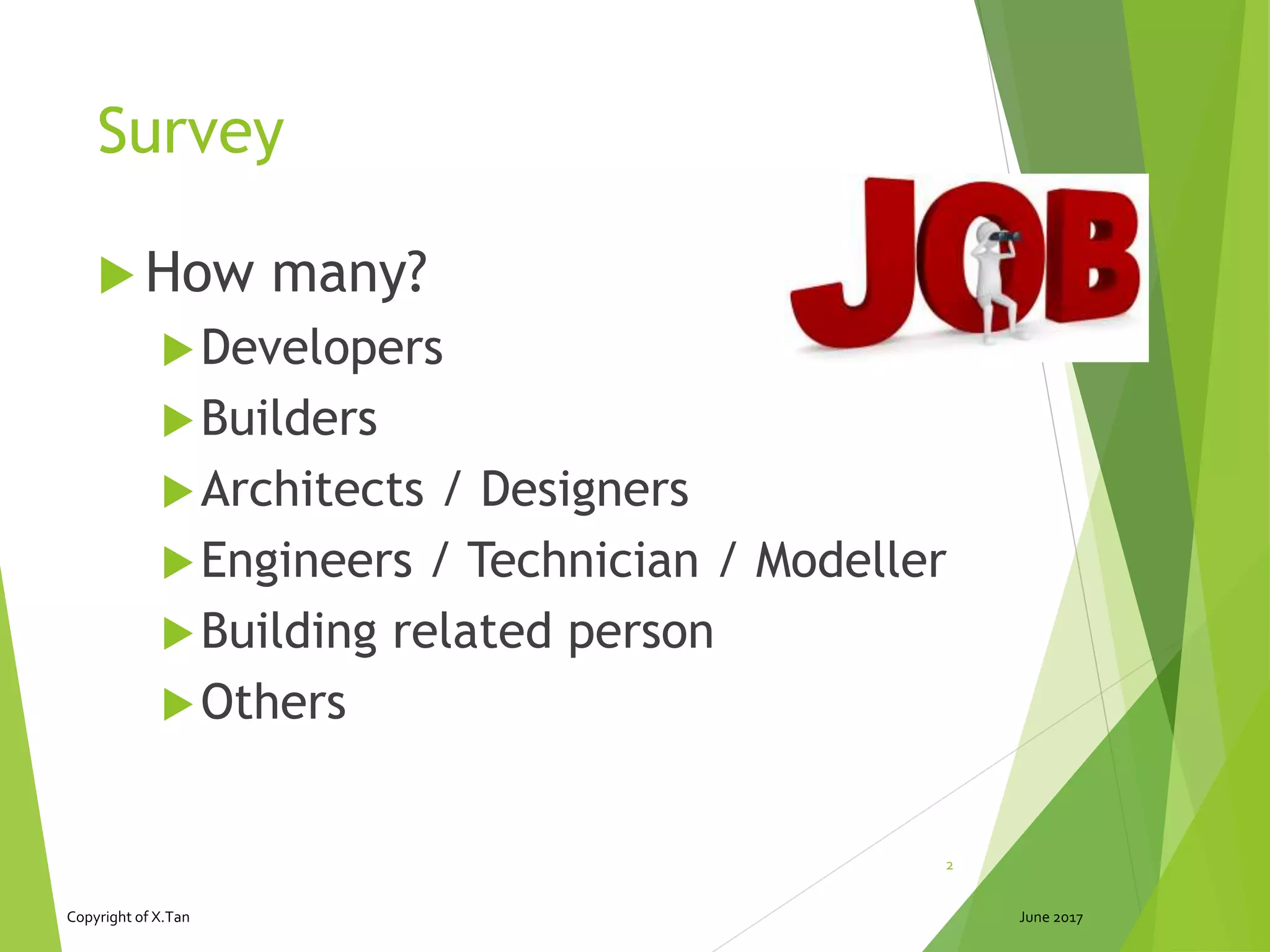 Survey

How many?

Developers

Builders

Architects / Designers

Engineers / Technician / Modeller

Building related person

Others

JOB

2

Copyright of X.Tan

June 2017